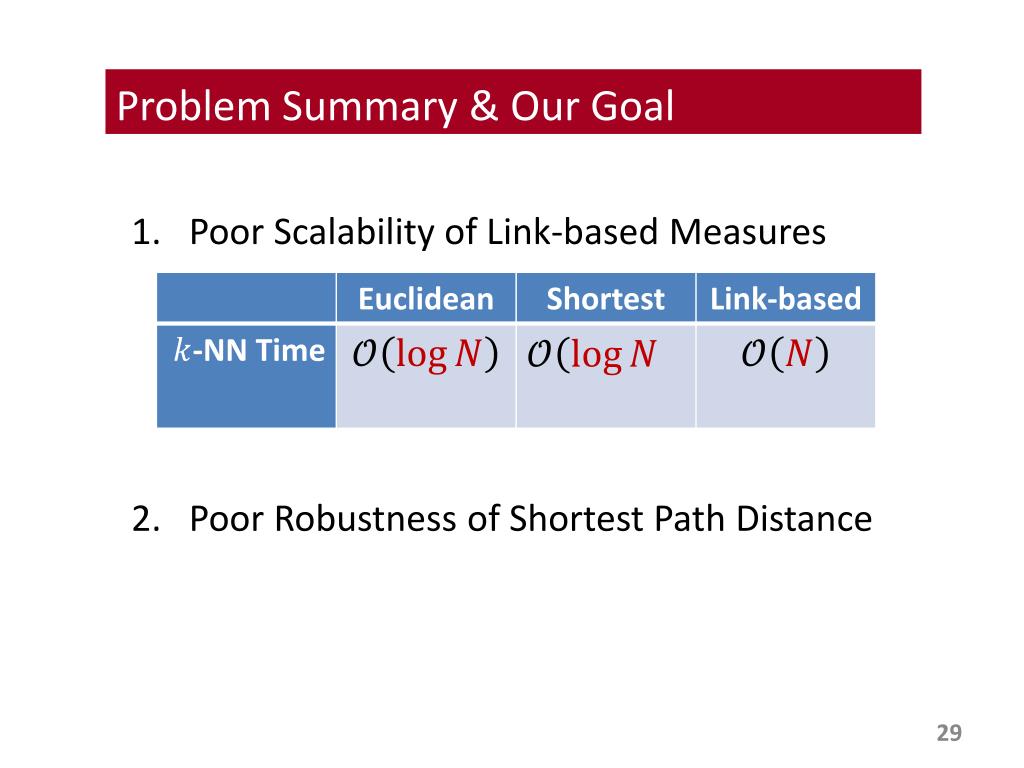 Problem Summary & Our Goal

1. Poor Scalability of Link-based Measures

| | Euclidean | Shortest | Link-based |
|---|---|---|---|
| $k$-NN Time | $\mathcal{O}(\log N)$ | $\mathcal{O}(\log N$ | $\mathcal{O}(N)$ |

2. Poor Robustness of Shortest Path Distance

29